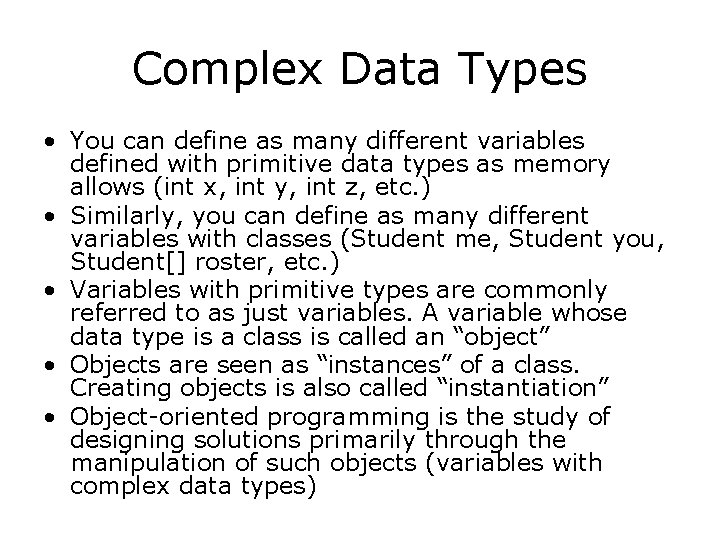 Complex Data Types

• You can define as many different variables defined with primitive data types as memory allows (int x, int y, int z, etc.)
• Similarly, you can define as many different variables with classes (Student me, Student you, Student[] roster, etc.)
• Variables with primitive types are commonly referred to as just variables. A variable whose data type is a class is called an “object”
• Objects are seen as “instances” of a class. Creating objects is also called “instantiation”
• Object-oriented programming is the study of designing solutions primarily through the manipulation of such objects (variables with complex data types)